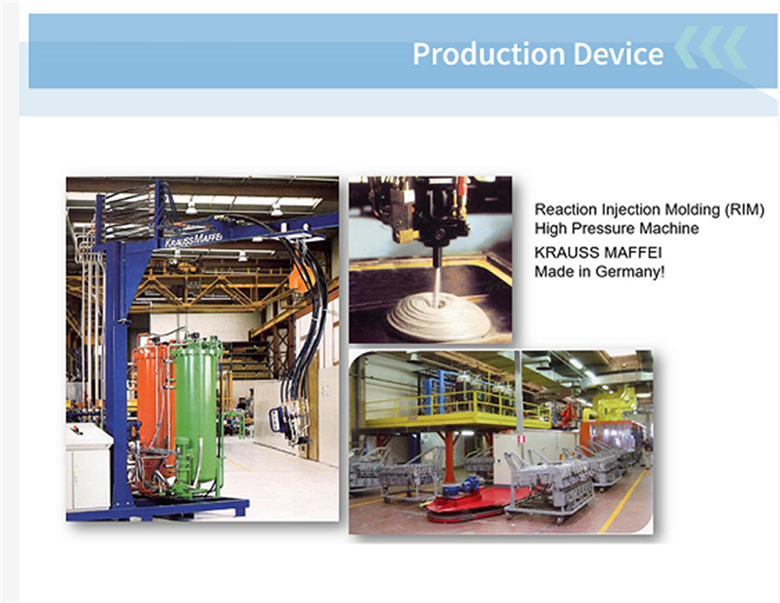 Production Device

KRAUSSMAFFEI

Reaction Injection Molding (RIM)
High Pressure Machine
KRAUSS MAFFEI
Made in Germany!